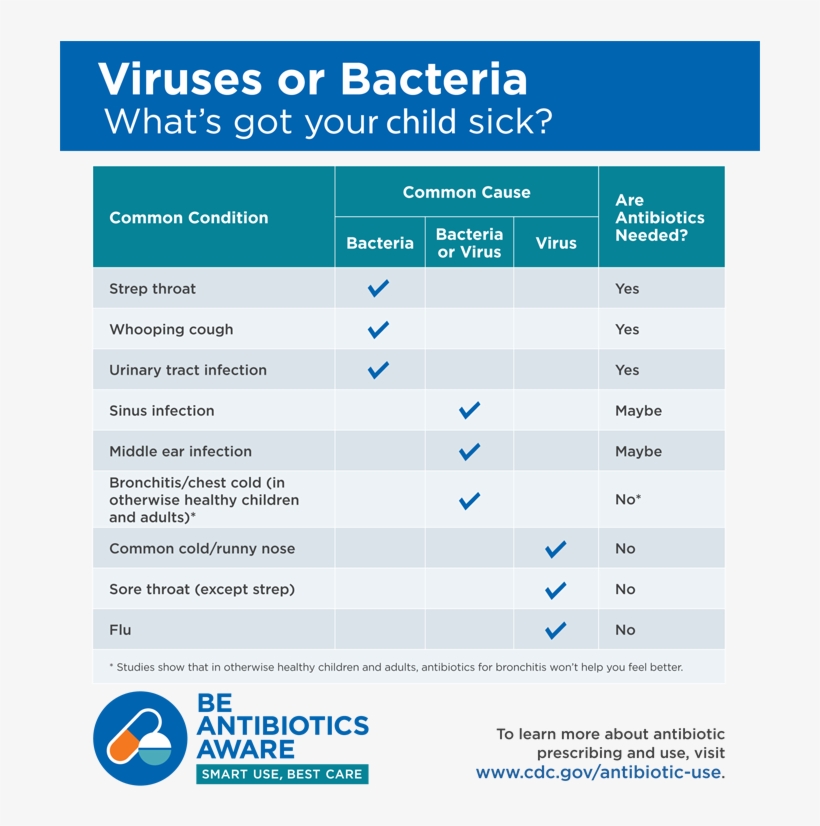 Viruses or Bacteria
What's got your child sick?

| Common Condition | Common Cause: Bacteria | Common Cause: Bacteria or Virus | Common Cause: Virus | Are Antibiotics Needed? |
|---|---|---|---|---|
| Strep throat | ✓ | | | Yes |
| Whooping cough | ✓ | | | Yes |
| Urinary tract infection | ✓ | | | Yes |
| Sinus infection | | ✓ | | Maybe |
| Middle ear infection | | ✓ | | Maybe |
| Bronchitis/chest cold (in otherwise healthy children and adults)* | | ✓ | | No* |
| Common cold/runny nose | | | ✓ | No |
| Sore throat (except strep) | | | ✓ | No |
| Flu | | | ✓ | No |

* Studies show that in otherwise healthy children and adults, antibiotics for bronchitis won't help you feel better.

BE ANTIBIOTICS AWARE
SMART USE, BEST CARE

To learn more about antibiotic prescribing and use, visit www.cdc.gov/antibiotic-use.